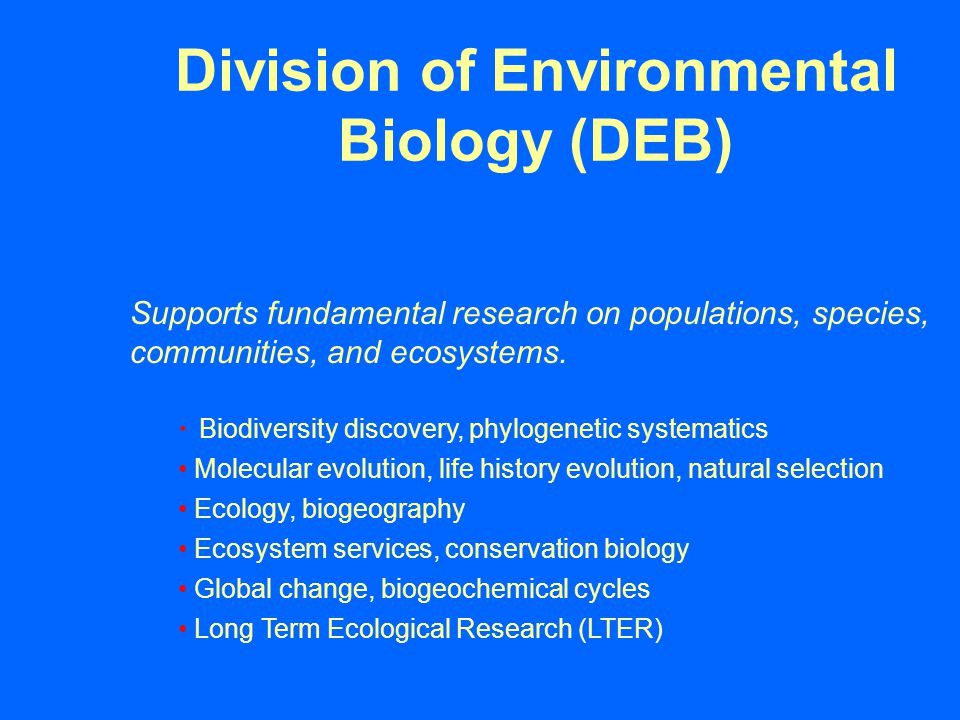 Division of Environmental Biology (DEB)

Supports fundamental research on populations, species, communities, and ecosystems.

• Biodiversity discovery, phylogenetic systematics
• Molecular evolution, life history evolution, natural selection
• Ecology, biogeography
• Ecosystem services, conservation biology
• Global change, biogeochemical cycles
• Long Term Ecological Research (LTER)